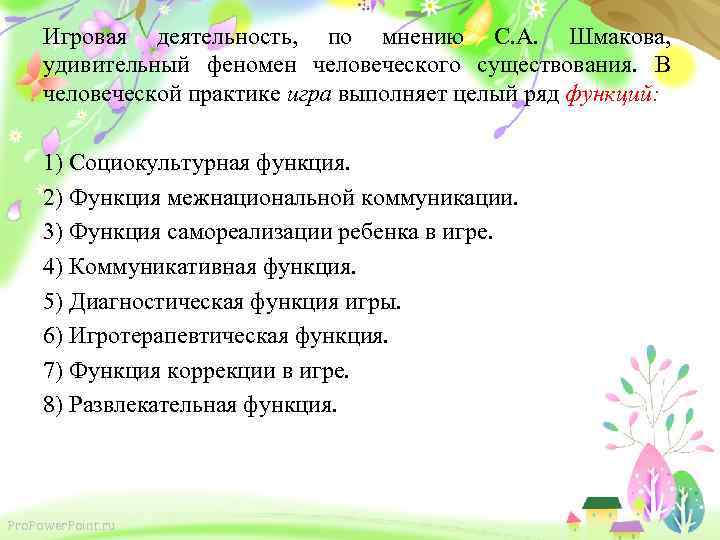 Игровая деятельность, по мнению С.А. Шмакова, удивительный феномен человеческого существования. В человеческой практике игра выполняет целый ряд функций:

1) Социокультурная функция.
2) Функция межнациональной коммуникации.
3) Функция самореализации ребенка в игре.
4) Коммуникативная функция.
5) Диагностическая функция игры.
6) Игротерапевтическая функция.
7) Функция коррекции в игре.
8) Развлекательная функция.

ProPowerPoint.ru